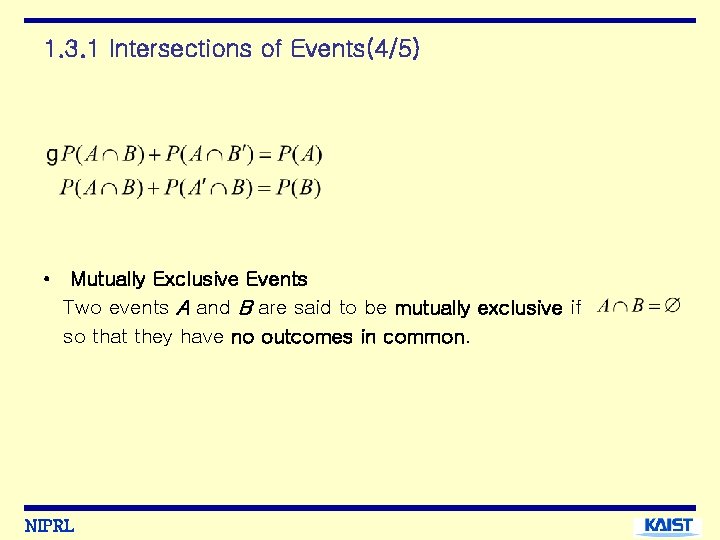 1.3.1 Intersections of Events(4/5)

g $P(A \cap B) + P(A \cap B') = P(A)$
$P(A \cap B) + P(A' \cap B) = P(B)$

• Mutually Exclusive Events
Two events $A$ and $B$ are said to be mutually exclusive if $A \cap B = \varnothing$ so that they have no outcomes in common.

NIPRL

KAIST